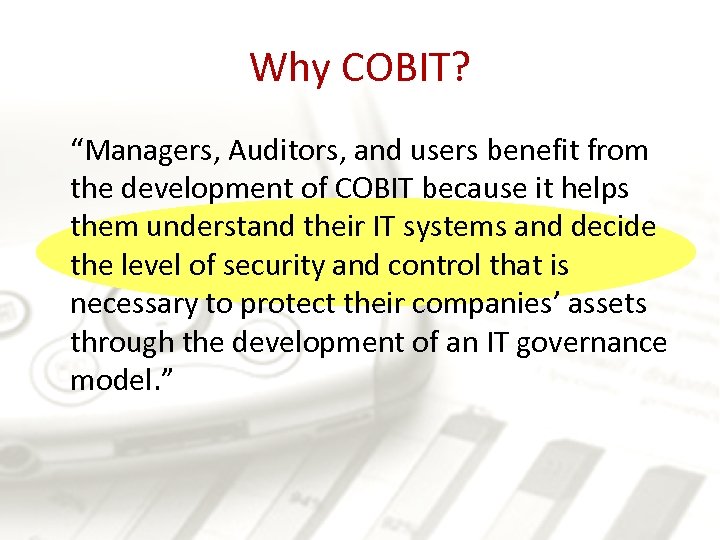 Why COBIT?

“Managers, Auditors, and users benefit from the development of COBIT because it helps them understand their IT systems and decide the level of security and control that is necessary to protect their companies’ assets through the development of an IT governance model.”